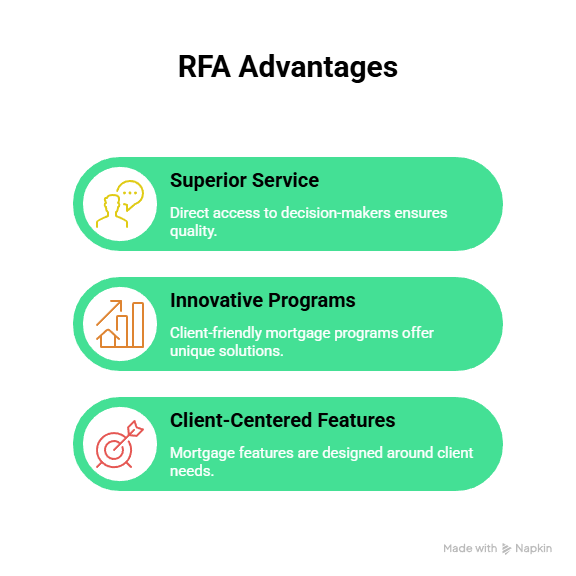 RFA Advantages

Superior Service

Direct access to decision-makers ensures quality.

Innovative Programs

Client-friendly mortgage programs offer unique solutions.

Client-Centered Features

Mortgage features are designed around client needs.

Made with Napkin